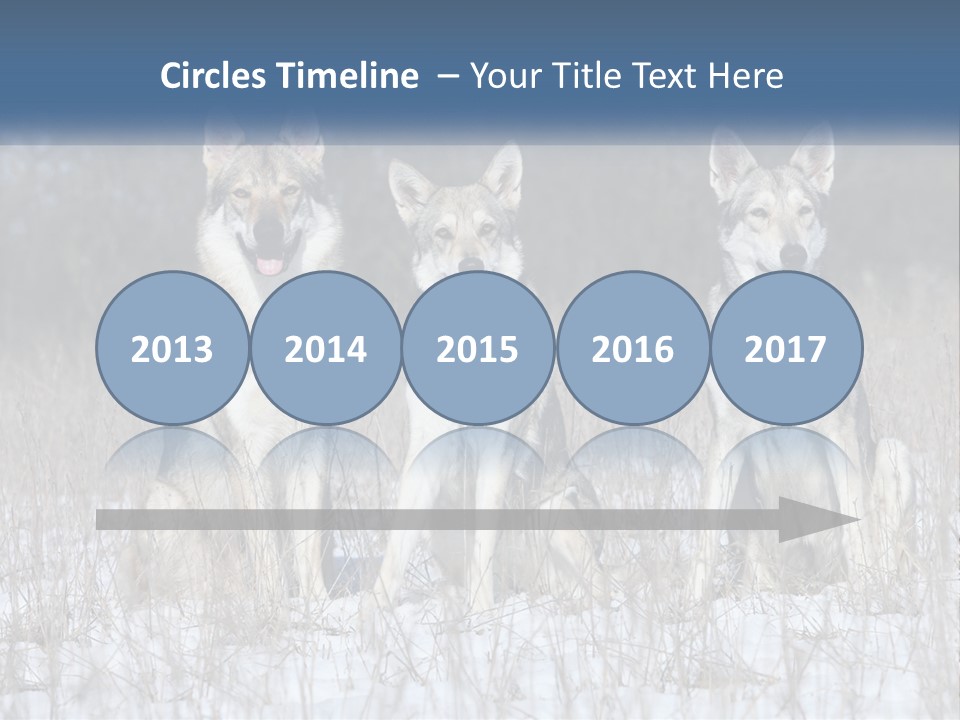 Circles Timeline – Your Title Text Here

2013 2014 2015 2016 2017